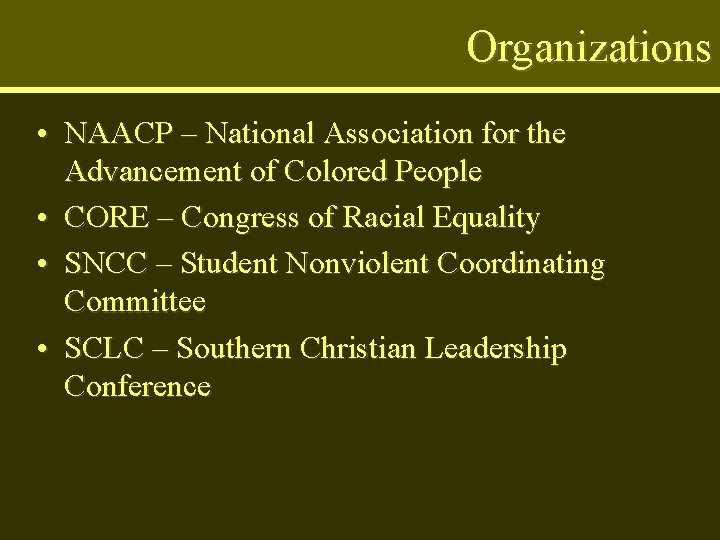 Organizations

• NAACP – National Association for the Advancement of Colored People
• CORE – Congress of Racial Equality
• SNCC – Student Nonviolent Coordinating Committee
• SCLC – Southern Christian Leadership Conference